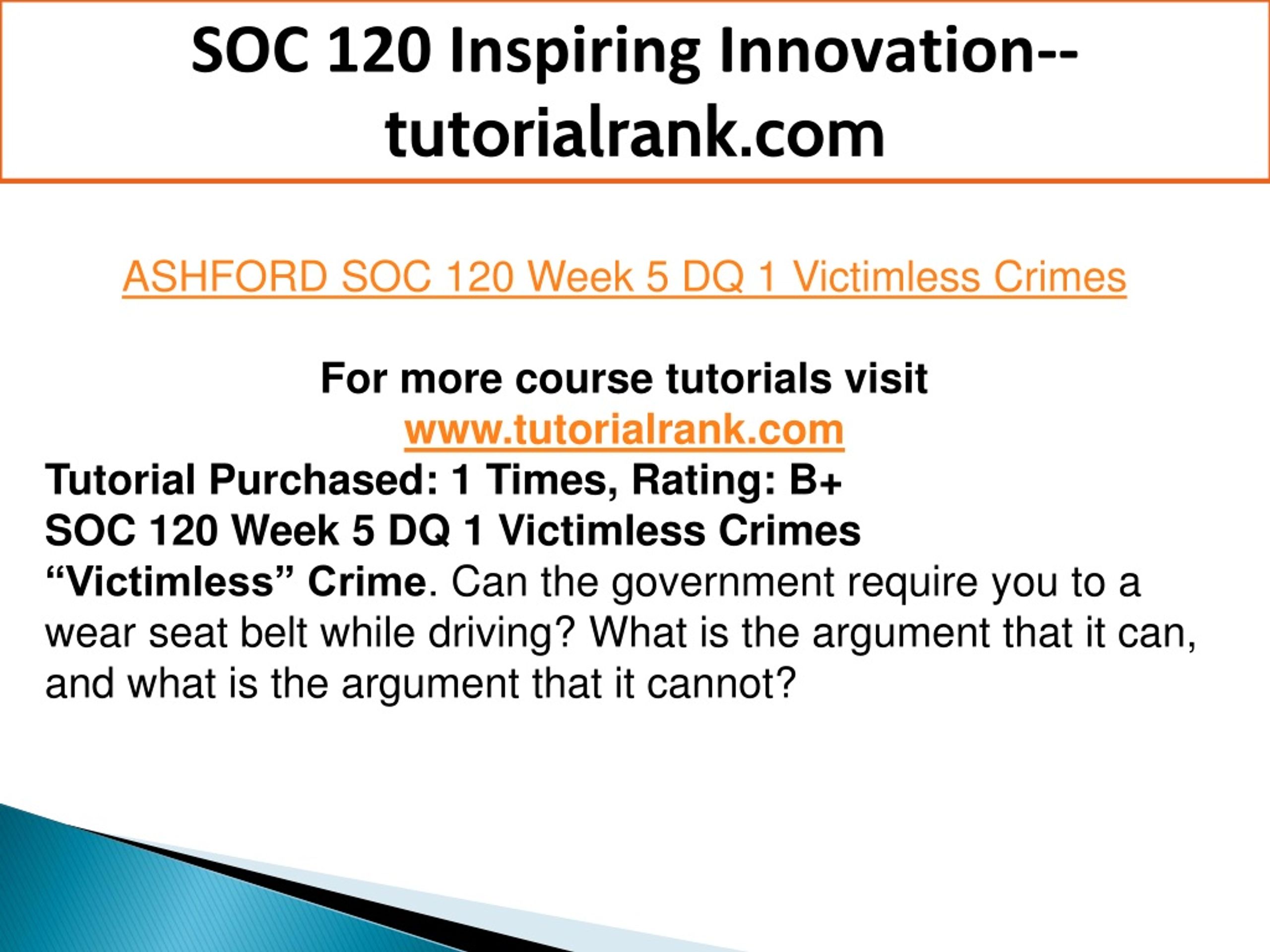 SOC 120 Inspiring Innovation--tutorialrank.com

ASHFORD SOC 120 Week 5 DQ 1 Victimless Crimes

For more course tutorials visit
www.tutorialrank.com
Tutorial Purchased: 1 Times, Rating: B+
SOC 120 Week 5 DQ 1 Victimless Crimes
“Victimless” Crime. Can the government require you to a wear seat belt while driving? What is the argument that it can, and what is the argument that it cannot?